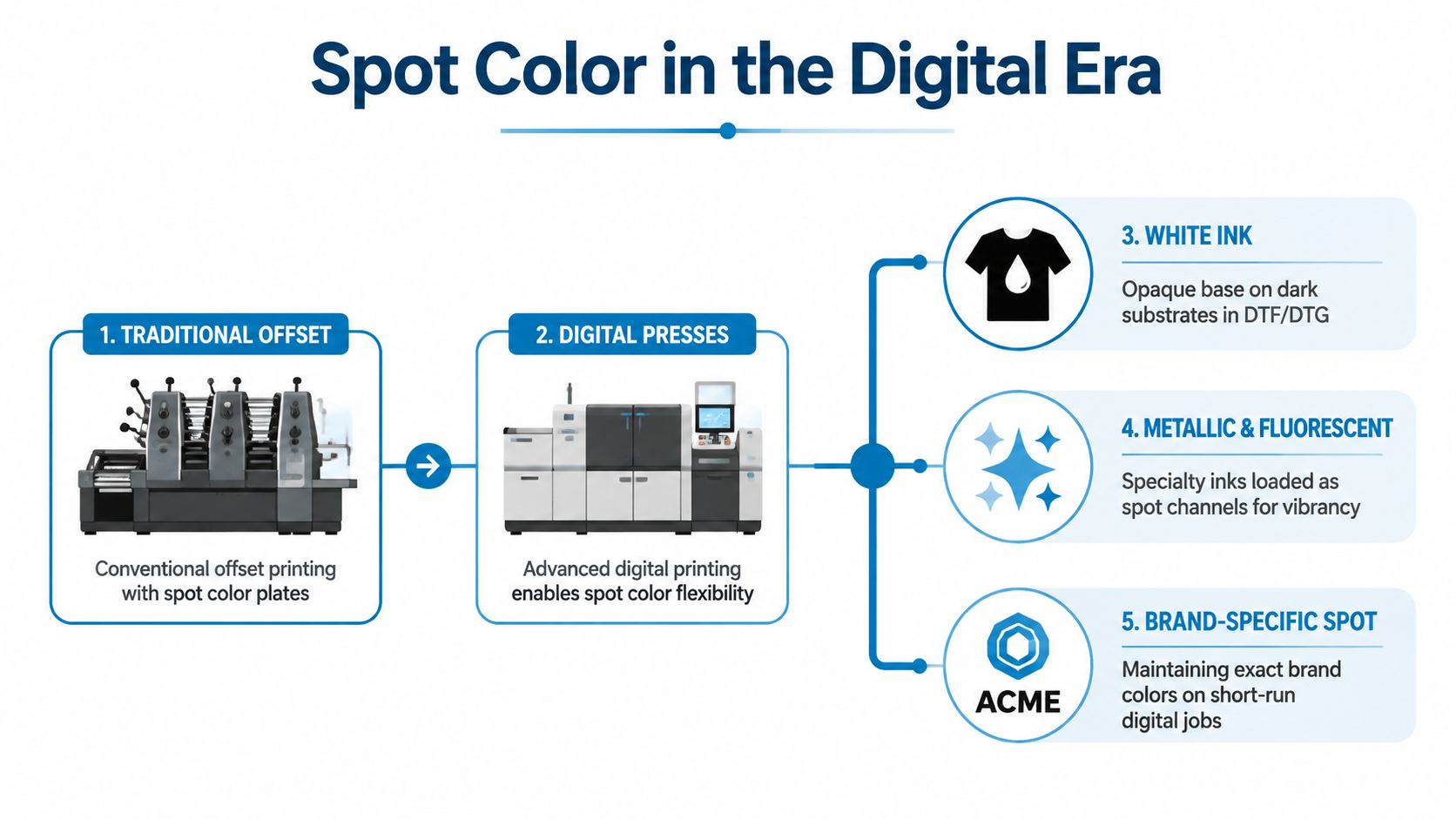 Spot Color in the Digital Era

1. TRADITIONAL OFFSET

Conventional offset printing with spot color plates

2. DIGITAL PRESSES

Advanced digital printing enables spot color flexibility

3. WHITE INK

Opaque base on dark substrates in DTF/DTG

4. METALLIC & FLUORESCENT

Specialty inks loaded as spot channels for vibrancy

ACME

5. BRAND-SPECIFIC SPOT

Maintaining exact brand colors on short-run digital jobs